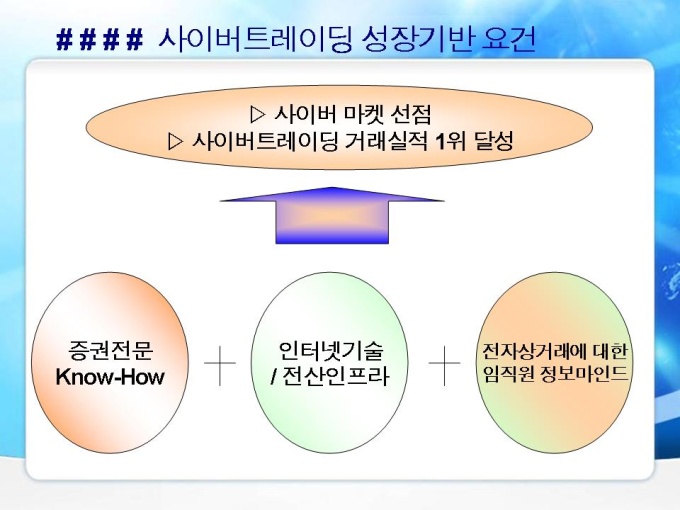 #### 사이버트레이딩 성장기반 요건

▷ 사이버 마켓 선점
▷ 사이버트레이딩 거래실적 1위 달성

증권전문 Know-How

+

인터넷기술 / 전산인프라

+

전자상거래에 대한 임직원 정보마인드